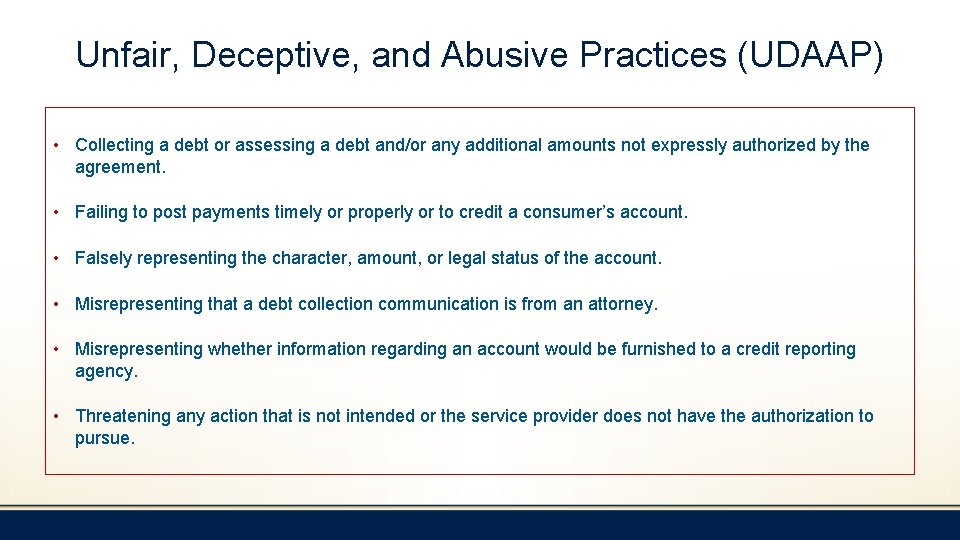 Unfair, Deceptive, and Abusive Practices (UDAAP)

• Collecting a debt or assessing a debt and/or any additional amounts not expressly authorized by the agreement.

• Failing to post payments timely or properly or to credit a consumer's account.

• Falsely representing the character, amount, or legal status of the account.

• Misrepresenting that a debt collection communication is from an attorney.

• Misrepresenting whether information regarding an account would be furnished to a credit reporting agency.

• Threatening any action that is not intended or the service provider does not have the authorization to pursue.